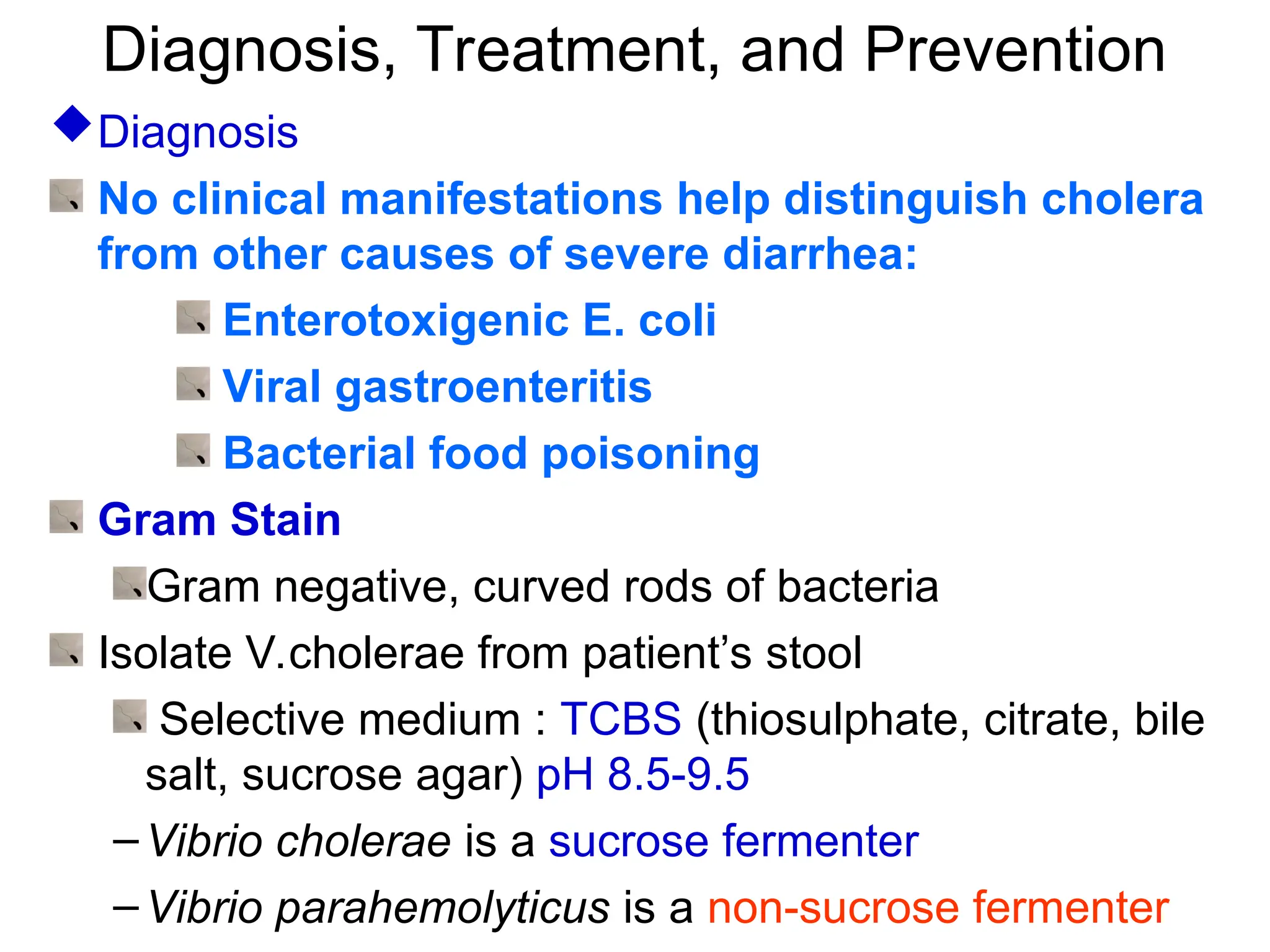 Diagnosis, Treatment, and Prevention

Diagnosis

No clinical manifestations help distinguish cholera from other causes of severe diarrhea:

Enterotoxigenic E. coli

Viral gastroenteritis

Bacterial food poisoning

Gram Stain

Gram negative, curved rods of bacteria

Isolate V.cholerae from patient's stool

Selective medium : TCBS (thiosulphate, citrate, bile salt, sucrose agar) pH 8.5-9.5

– Vibrio cholerae is a sucrose fermenter

– Vibrio parahemolyticus is a non-sucrose fermenter